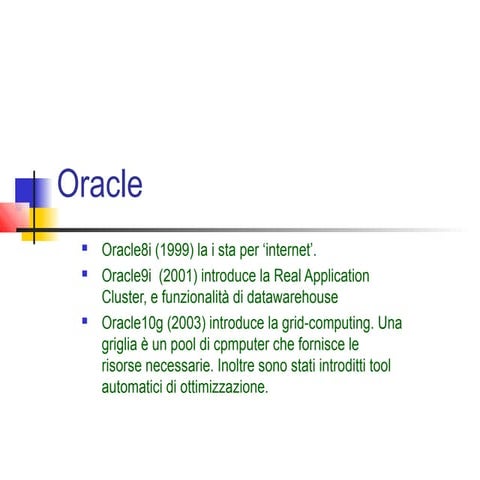 Oracle

- Oracle8i (1999) la i sta per ‘internet’.
- Oracle9i (2001) introduce la Real Application Cluster, e funzionalità di datawarehouse
- Oracle10g (2003) introduce la grid-computing. Una griglia è un pool di cpmputer che fornisce le risorse necessarie. Inoltre sono stati introditti tool automatici di ottimizzazione.